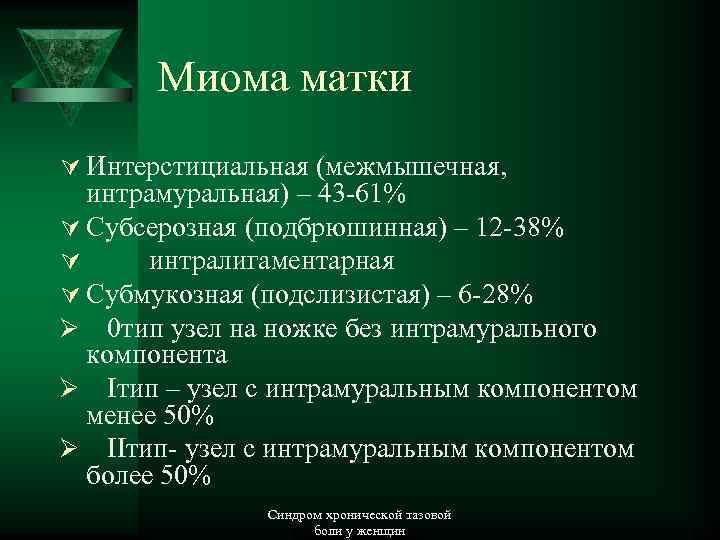 Миома матки

Интерстициальная (межмышечная, интрамуральная) – 43-61%

Субсерозная (подбрюшинная) – 12-38%

интралигаментарная

Субмукозная (подслизистая) – 6-28%

0тип узел на ножке без интрамурального компонента

Iтип – узел с интрамуральным компонентом менее 50%

IIтип- узел с интрамуральным компонентом более 50%

Синдром хронической тазовой боли у женщин